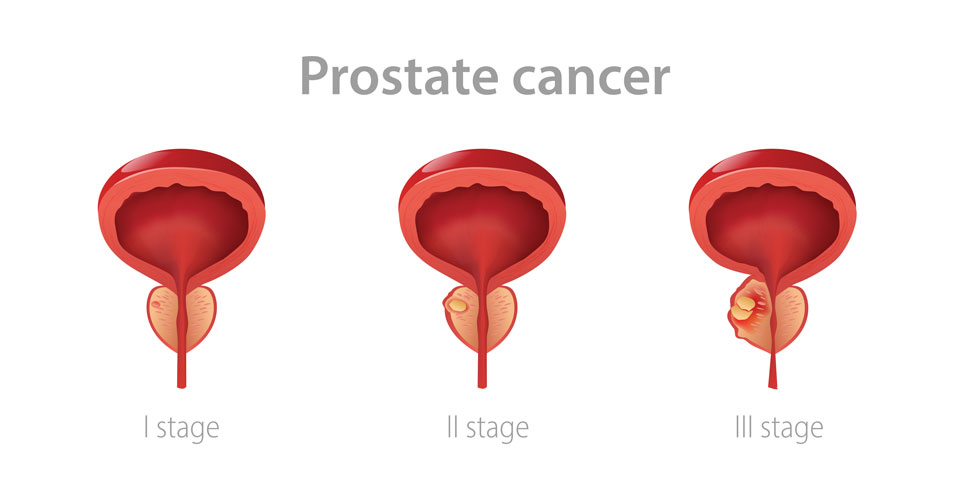 Prostate cancer

I stage

II stage

III stage